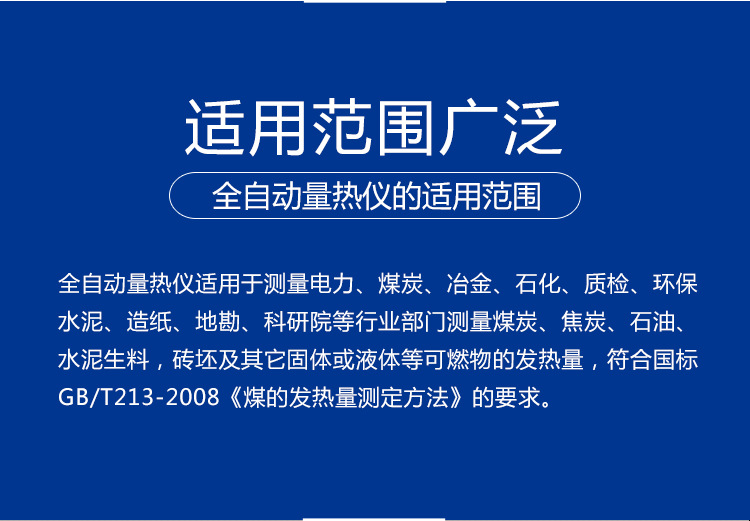 适用范围广泛

全自动量热仪的适用范围

全自动量热仪适用于测量电力、煤炭、冶金、石化、质检、环保水泥、造纸、地勘、科研院等行业部门测量煤炭、焦炭、石油、水泥生料，砖坯及其它固体或液体等可燃物的发热量，符合国标GB/T213-2008《煤的发热量测定方法》的要求。